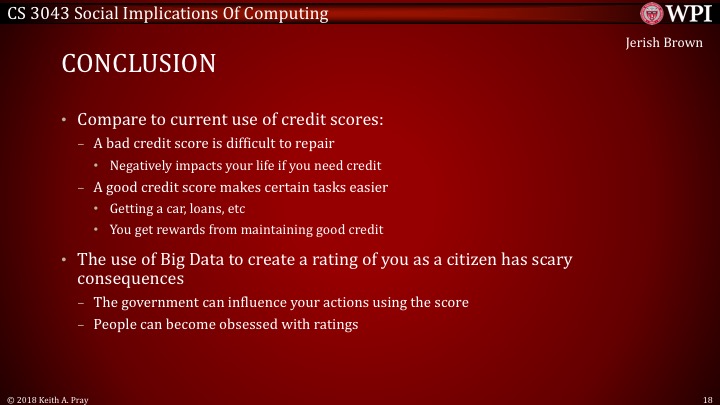 CS 3043 Social Implications Of Computing

WPI

Jerish Brown

CONCLUSION

• Compare to current use of credit scores:
– A bad credit score is difficult to repair
• Negatively impacts your life if you need credit
– A good credit score makes certain tasks easier
• Getting a car, loans, etc
• You get rewards from maintaining good credit

• The use of Big Data to create a rating of you as a citizen has scary consequences
– The government can influence your actions using the score
– People can become obsessed with ratings

© 2018 Keith A. Pray

18